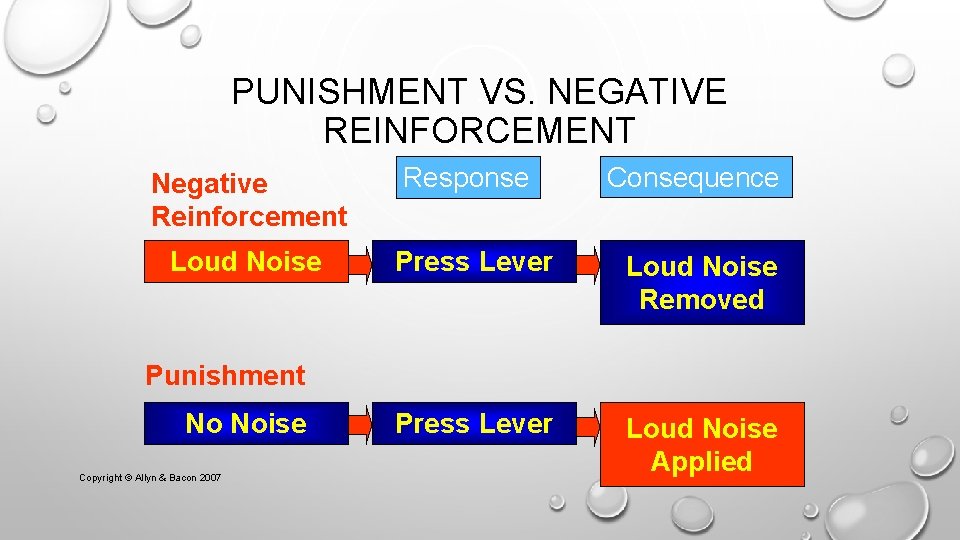 PUNISHMENT VS. NEGATIVE REINFORCEMENT

Negative Reinforcement

Response

Consequence

Loud Noise

Press Lever

Loud Noise Removed

Punishment

No Noise

Press Lever

Loud Noise Applied

Copyright © Allyn & Bacon 2007